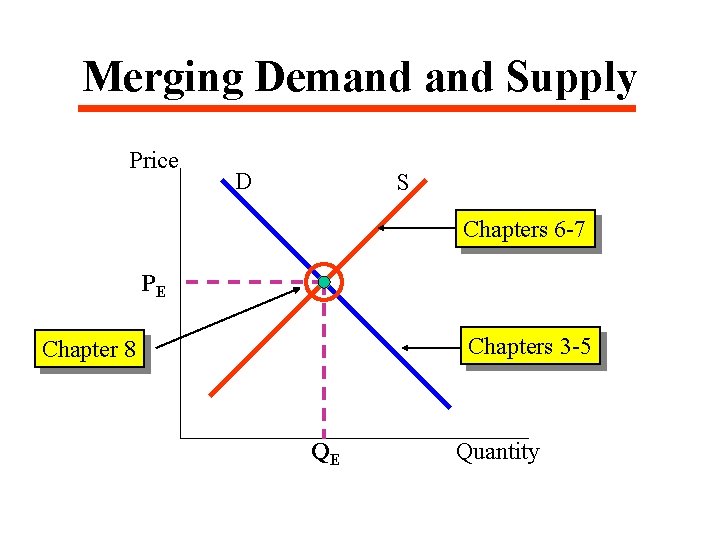 Merging Demand and Supply

Price

D

S

Chapters 6-7

$P_E$

Chapter 8

Chapters 3-5

$Q_E$

Quantity